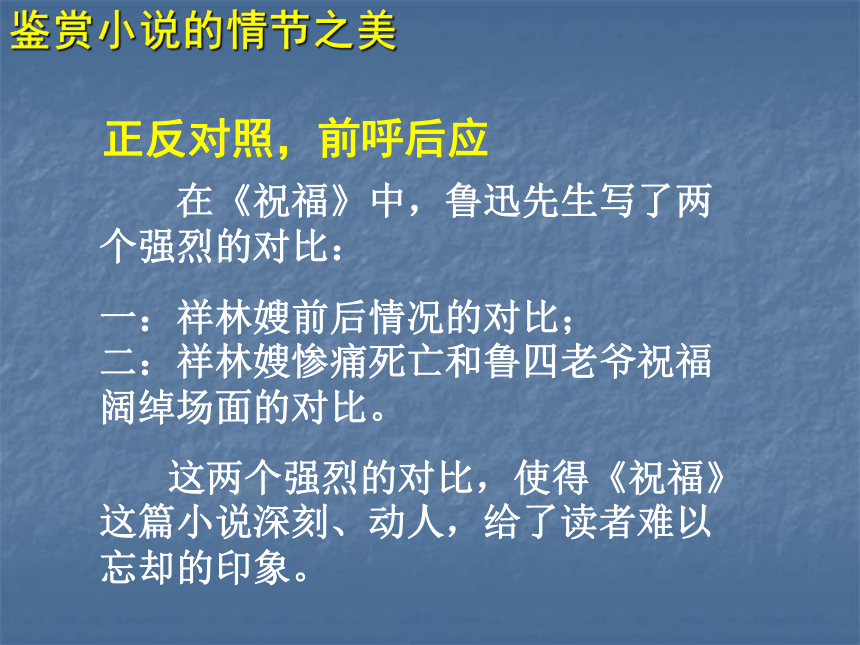 鉴赏小说的情节之美

正反对照，前呼后应

在《祝福》中，鲁迅先生写了两个强烈的对比：

一：祥林嫂前后情况的对比；
二：祥林嫂惨痛死亡和鲁四老爷祝福阔绰场面的对比。

这两个强烈的对比，使得《祝福》这篇小说深刻、动人，给了读者难以忘却的印象。